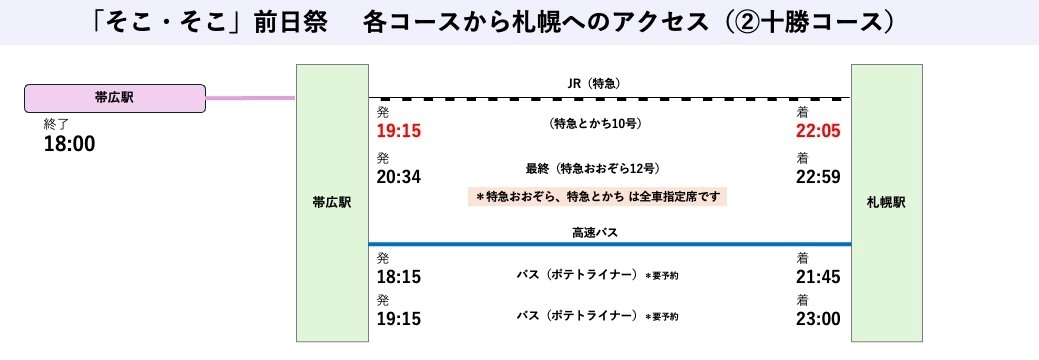 「そこ・そこ」前日祭　各コースから札幌へのアクセス（②十勝コース）

帯広駅

終了
18:00

帯広駅

JR（特急）

発
19:15
（特急とかち10号）
着
22:05

発
20:34
最終（特急おおぞら12号）
着
22:59

＊特急おおぞら、特急とかち は全車指定席です

高速バス

発
18:15
バス（ポテトライナー）＊要予約
着
21:45

発
19:15
バス（ポテトライナー）＊要予約
着
23:00

札幌駅